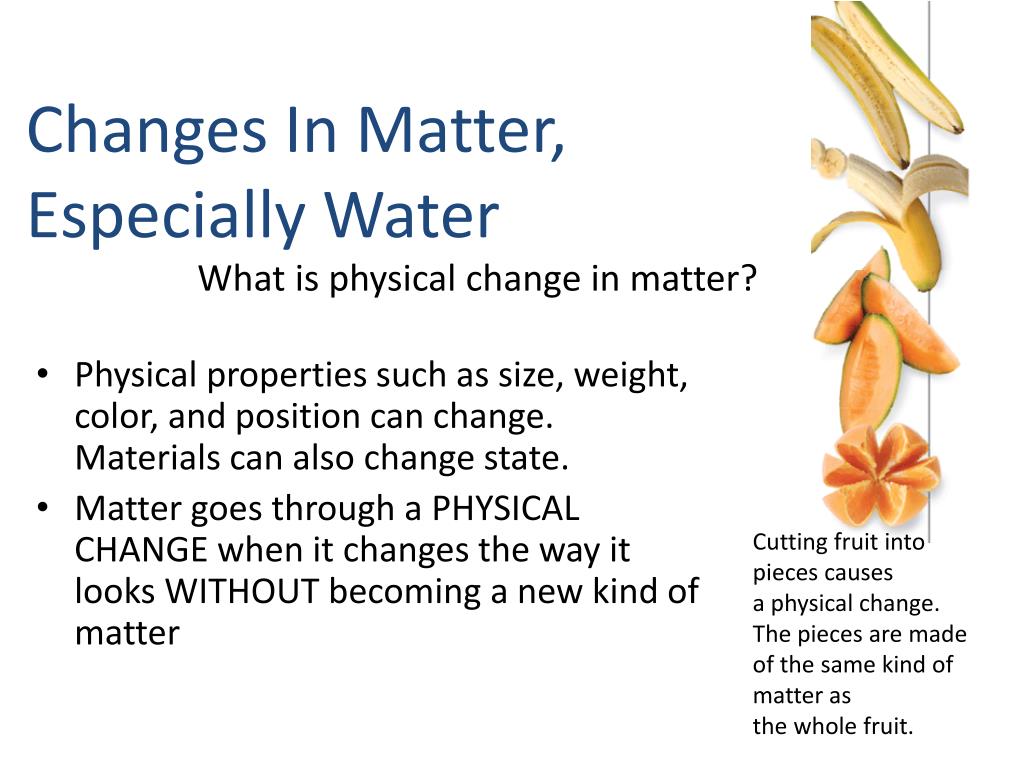 Changes In Matter, Especially Water

What is physical change in matter?

• Physical properties such as size, weight, color, and position can change. Materials can also change state.
• Matter goes through a PHYSICAL CHANGE when it changes the way it looks WITHOUT becoming a new kind of matter

Cutting fruit into pieces causes a physical change. The pieces are made of the same kind of matter as the whole fruit.